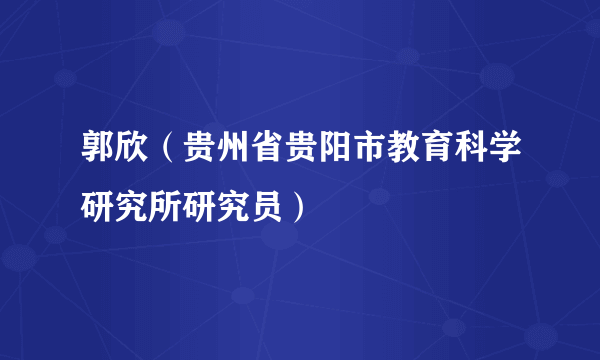 郭欣（贵州省贵阳市教育科学研究所研究员）